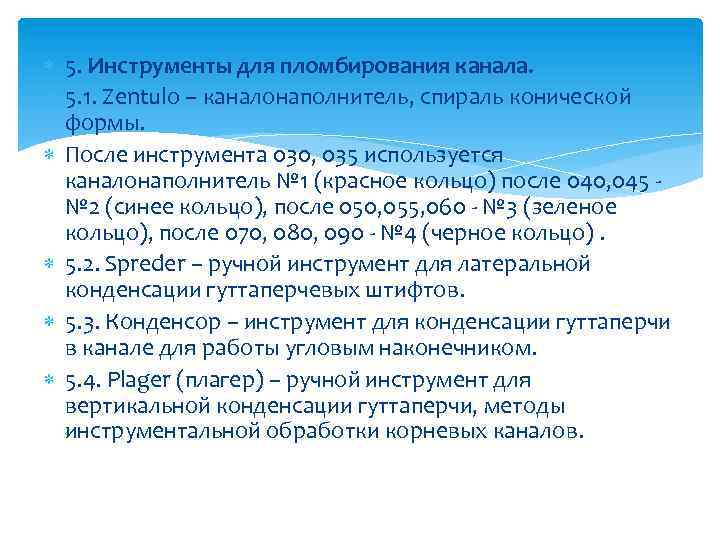 5. Инструменты для пломбирования канала.
5.1. Zentulo – каналонаполнитель, спираль конической формы.

После инструмента 030, 035 используется каналонаполнитель №1 (красное кольцо) после 040,045 - №2 (синее кольцо), после 050,055,060 - №3 (зеленое кольцо), после 070, 080, 090 - №4 (черное кольцо) .

5.2. Spreder – ручной инструмент для латеральной конденсации гуттаперчевых штифтов.

5.3. Конденсор – инструмент для конденсации гуттаперчи в канале для работы угловым наконечником.

5.4. Plager (плагер) – ручной инструмент для вертикальной конденсации гуттаперчи, методы инструментальной обработки корневых каналов.